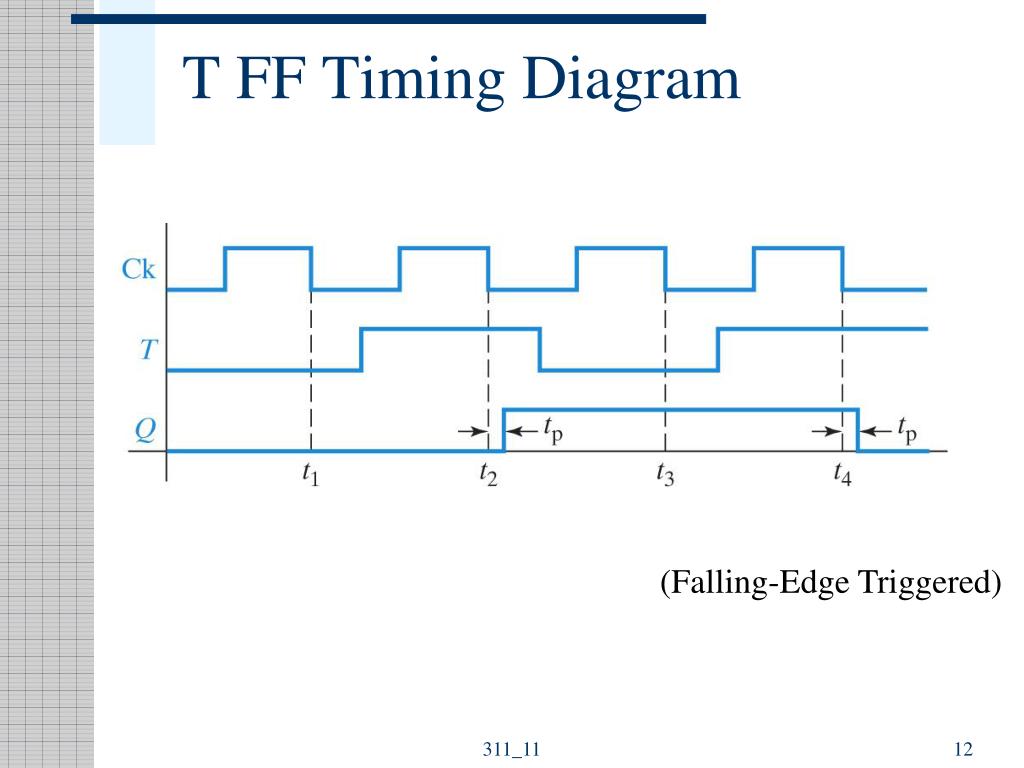 T FF Timing Diagram

Ck

$T$

$Q$

$t_p$

$t_p$

$t_1$ $t_2$ $t_3$ $t_4$

(Falling-Edge Triggered)

311_11

12